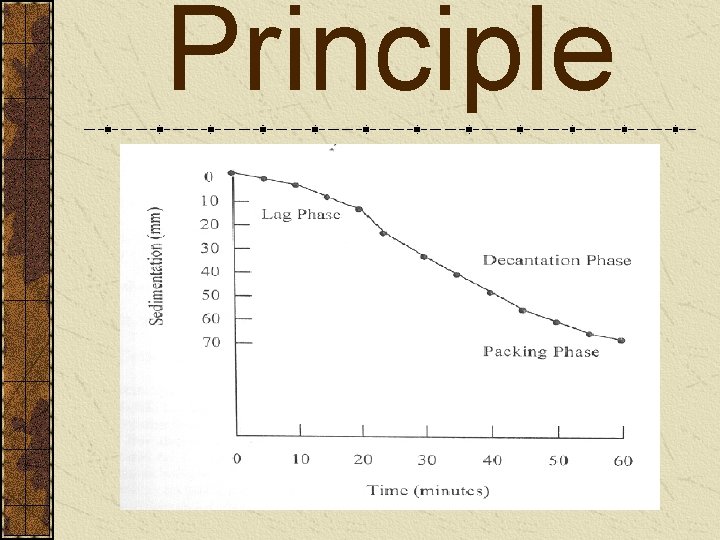 Principle

Sedimentation (mm)

0
10
20
30
40
50
60
70

Lag Phase

Decantation Phase

Packing Phase

0 10 20 30 40 50 60

Time (minutes)